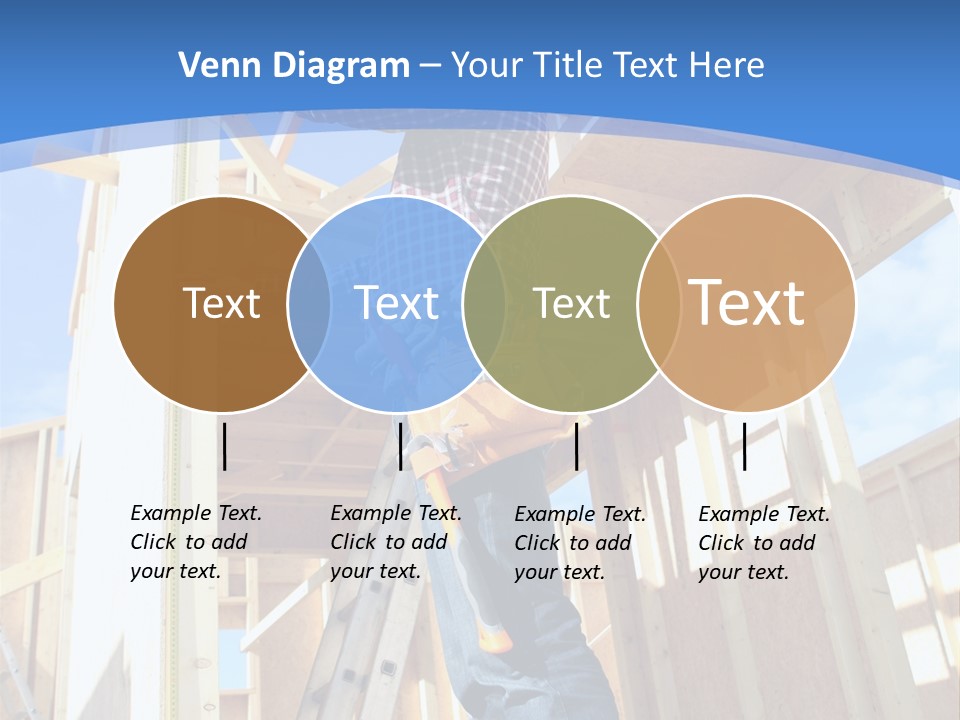 Venn Diagram – Your Title Text Here

Text

Text

Text

Text

Example Text. Click to add your text.

Example Text. Click to add your text.

Example Text. Click to add your text.

Example Text. Click to add your text.